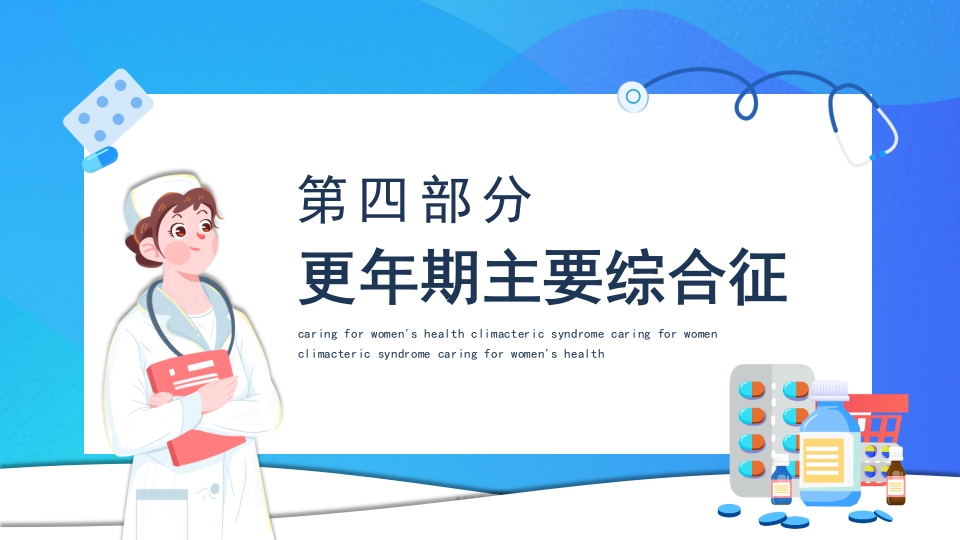 第四部分

更年期主要综合征

caring for women's health climacteric syndrome caring for women climacteric syndrome caring for women's health